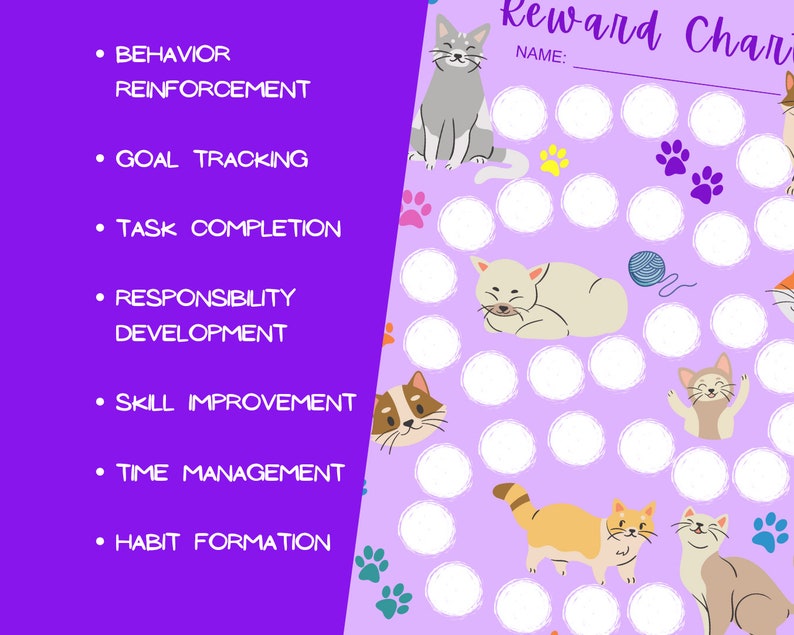 • BEHAVIOR REINFORCEMENT

• GOAL TRACKING

• TASK COMPLETION

• RESPONSIBILITY DEVELOPMENT

• SKILL IMPROVEMENT

• TIME MANAGEMENT

• HABIT FORMATION

Reward Chart

NAME: